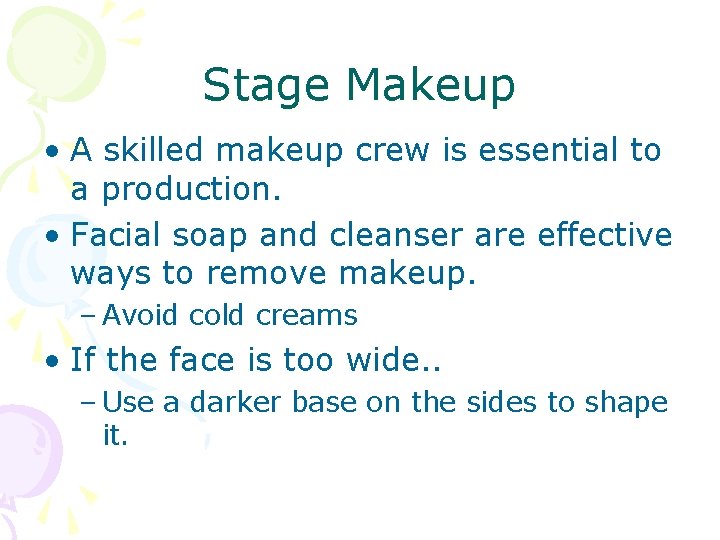 Stage Makeup

• A skilled makeup crew is essential to a production.
• Facial soap and cleanser are effective ways to remove makeup.
  – Avoid cold creams
• If the face is too wide..
  – Use a darker base on the sides to shape it.